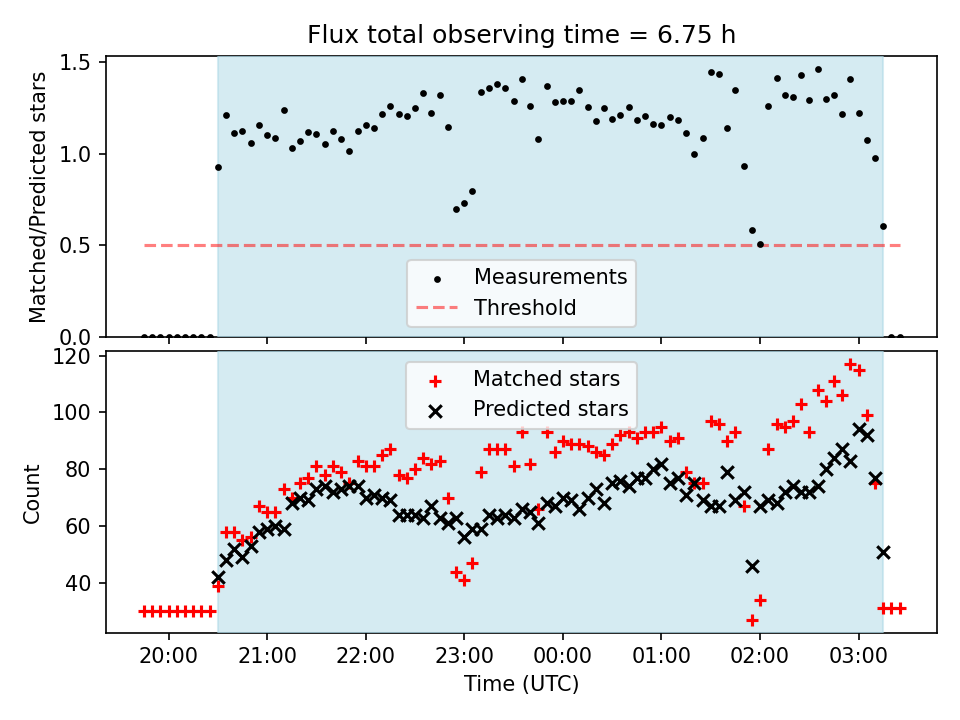 Flux total observing time = 6.75 h

Matched/Predicted stars

1.5
1.0
0.5
0.0

Measurements
Threshold

Count

120
100
80
60
40

Matched stars
Predicted stars

20:00
21:00
22:00
23:00
00:00
01:00
02:00
03:00

Time (UTC)